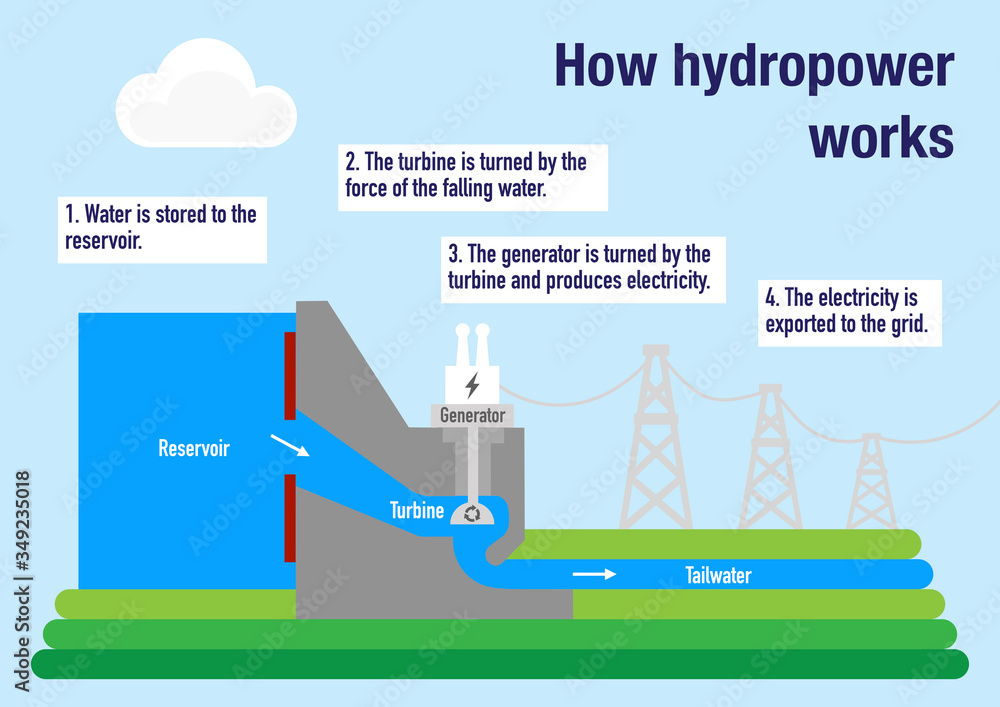 How hydropower works

1. Water is stored to the reservoir.

2. The turbine is turned by the force of the falling water.

3. The generator is turned by the turbine and produces electricity.

4. The electricity is exported to the grid.

Generator

Reservoir

Turbine

Tailwater

Adobe Stock | #349235018